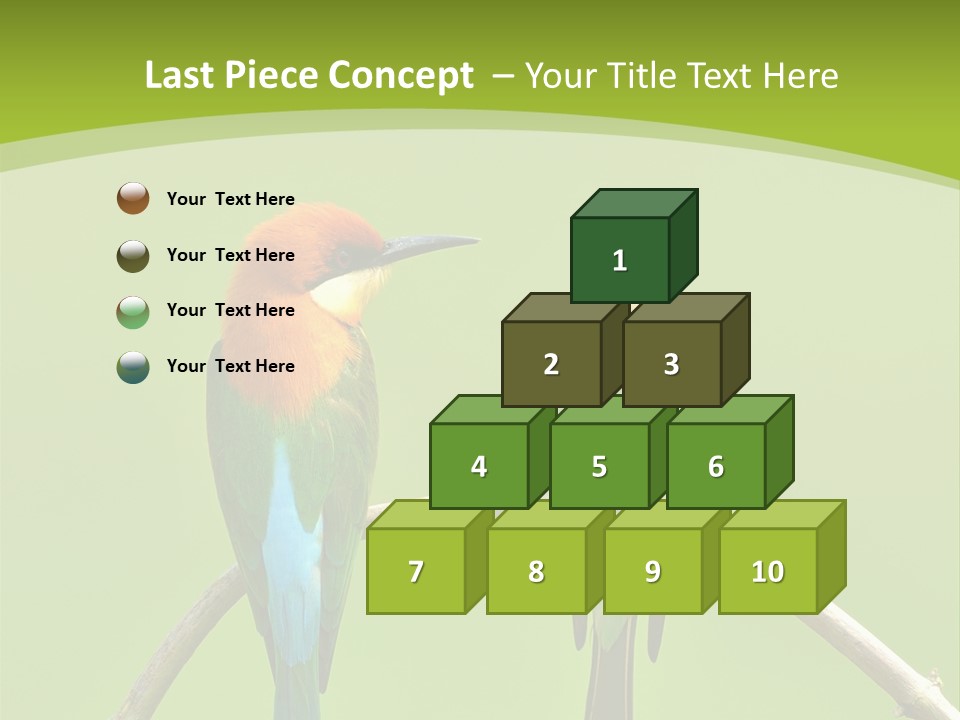 Last Piece Concept – Your Title Text Here

Your Text Here

Your Text Here

Your Text Here

Your Text Here

1

2

3

4

5

6

7

8

9

10